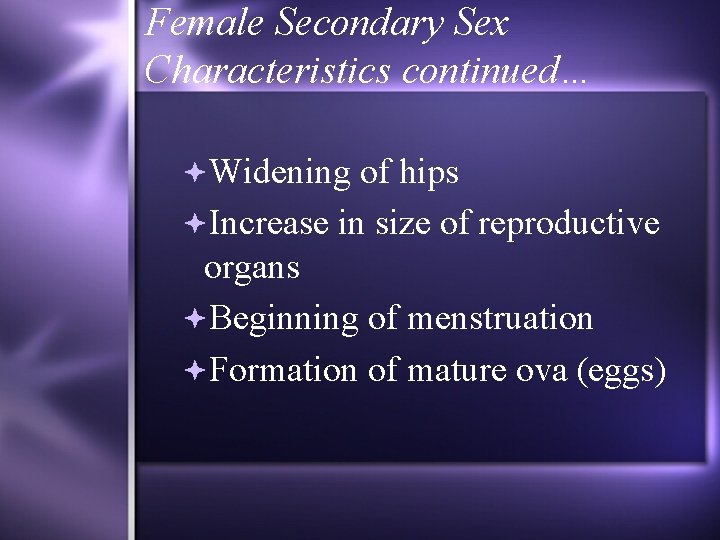 Female Secondary Sex Characteristics continued…

Widening of hips

Increase in size of reproductive organs

Beginning of menstruation

Formation of mature ova (eggs)